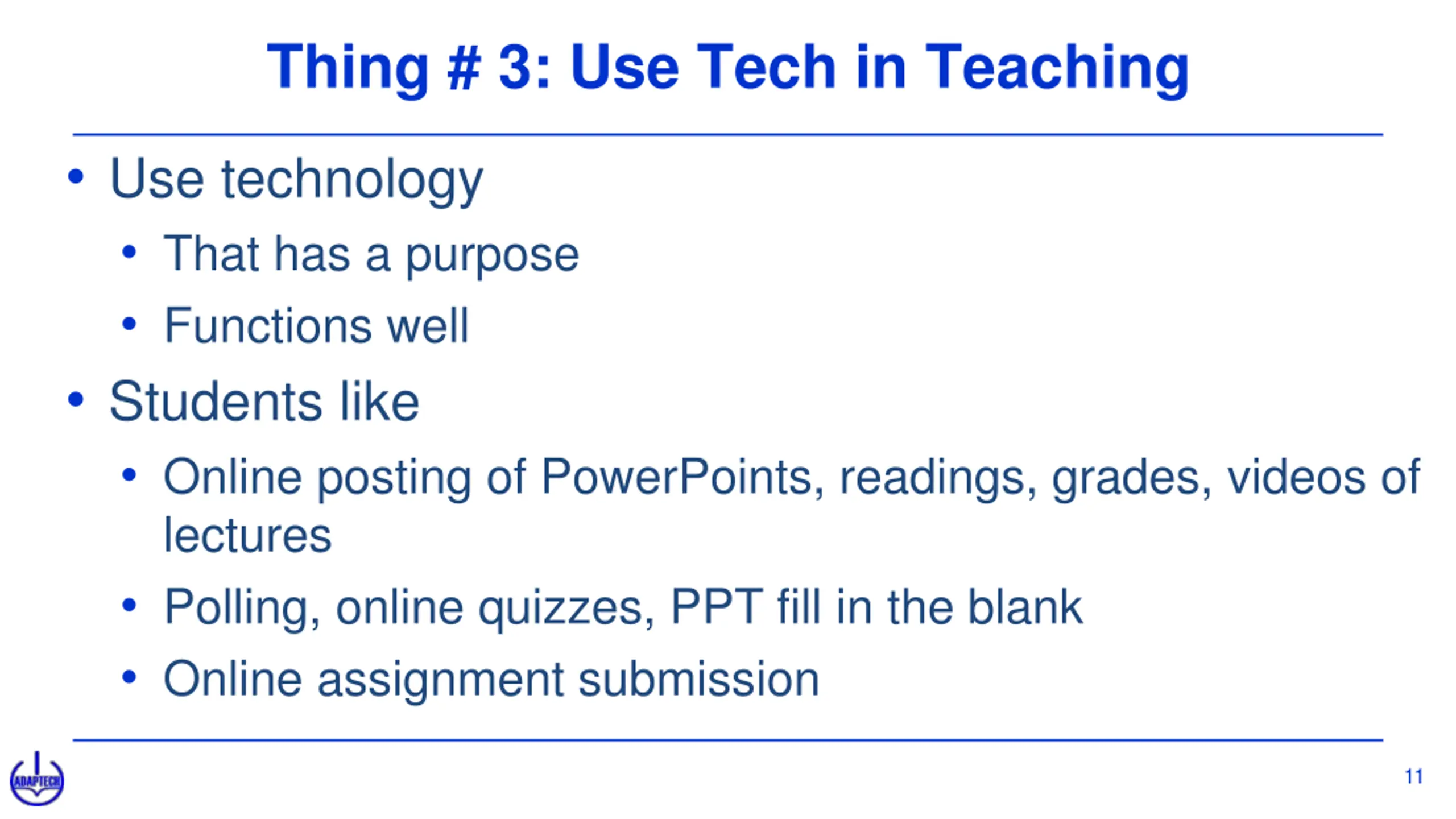 Thing # 3: Use Tech in Teaching

• Use technology
  • That has a purpose
  • Functions well
• Students like
  • Online posting of PowerPoints, readings, grades, videos of lectures
  • Polling, online quizzes, PPT fill in the blank
  • Online assignment submission

ADAPTECH

11